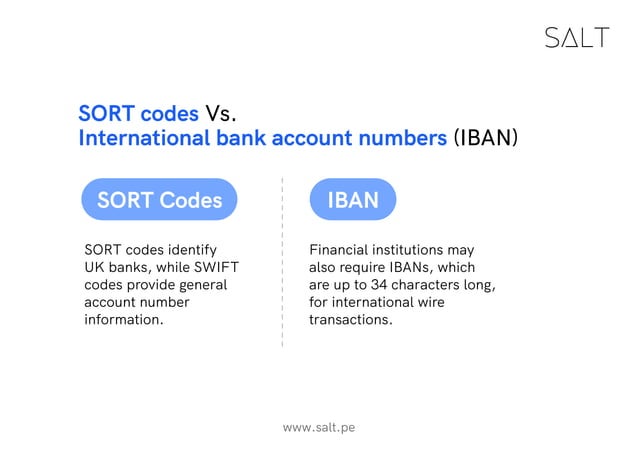 SALT

SORT codes Vs.
International bank account numbers (IBAN)

SORT Codes

SORT codes identify UK banks, while SWIFT codes provide general account number information.

IBAN

Financial institutions may also require IBANs, which are up to 34 characters long, for international wire transactions.

www.salt.pe